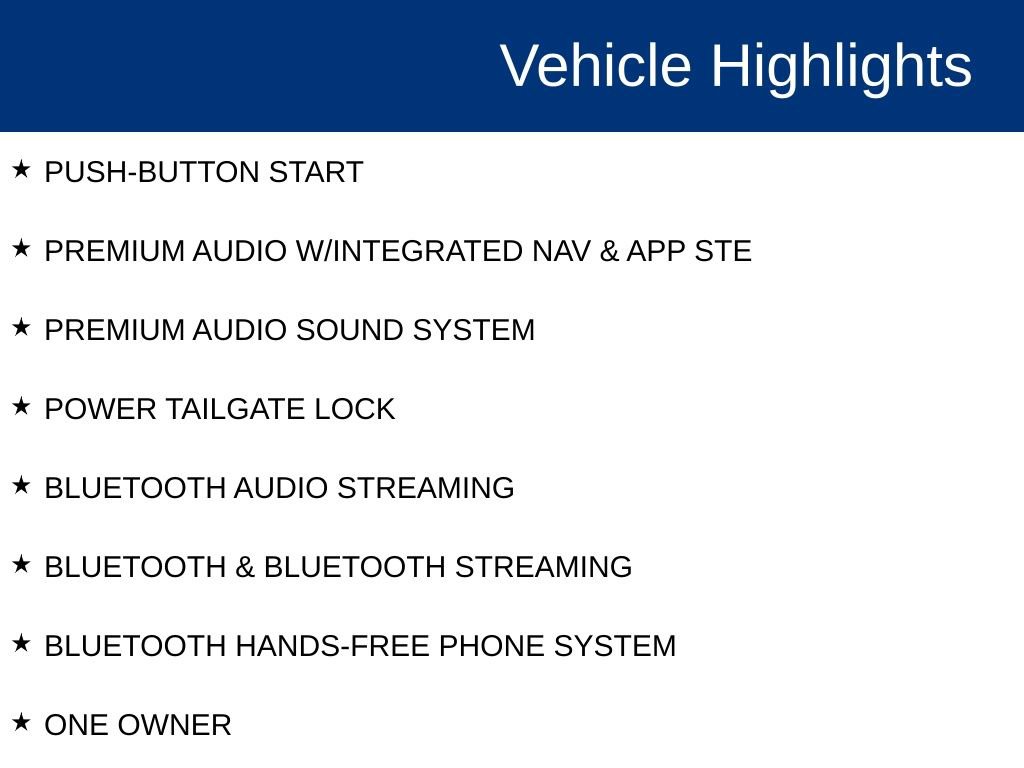 Vehicle Highlights

★ PUSH-BUTTON START

★ PREMIUM AUDIO W/INTEGRATED NAV & APP STE

★ PREMIUM AUDIO SOUND SYSTEM

★ POWER TAILGATE LOCK

★ BLUETOOTH AUDIO STREAMING

★ BLUETOOTH & BLUETOOTH STREAMING

★ BLUETOOTH HANDS-FREE PHONE SYSTEM

★ ONE OWNER